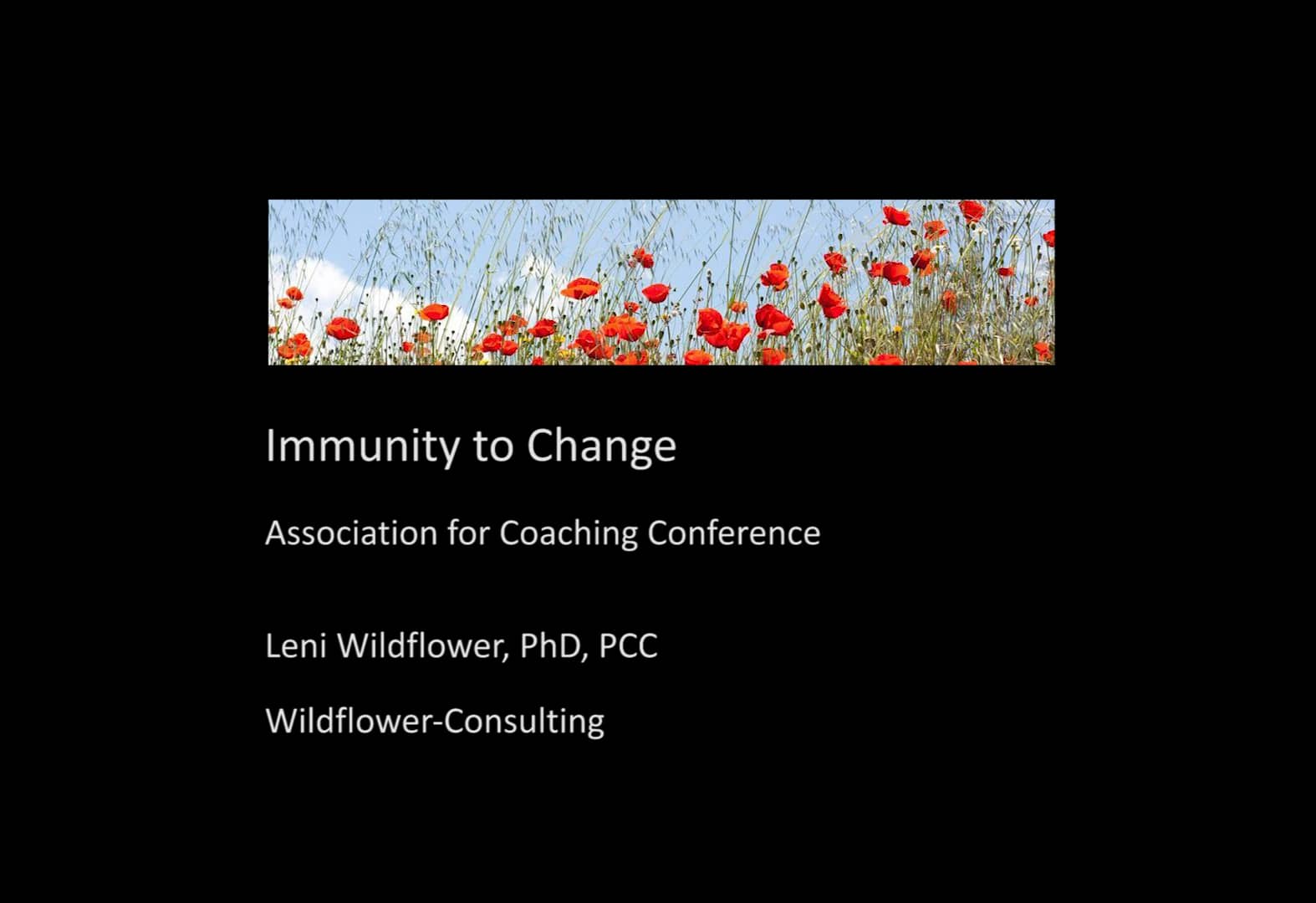 Immunity to Change

Association for Coaching Conference

Leni Wildflower, PhD, PCC

Wildflower-Consulting